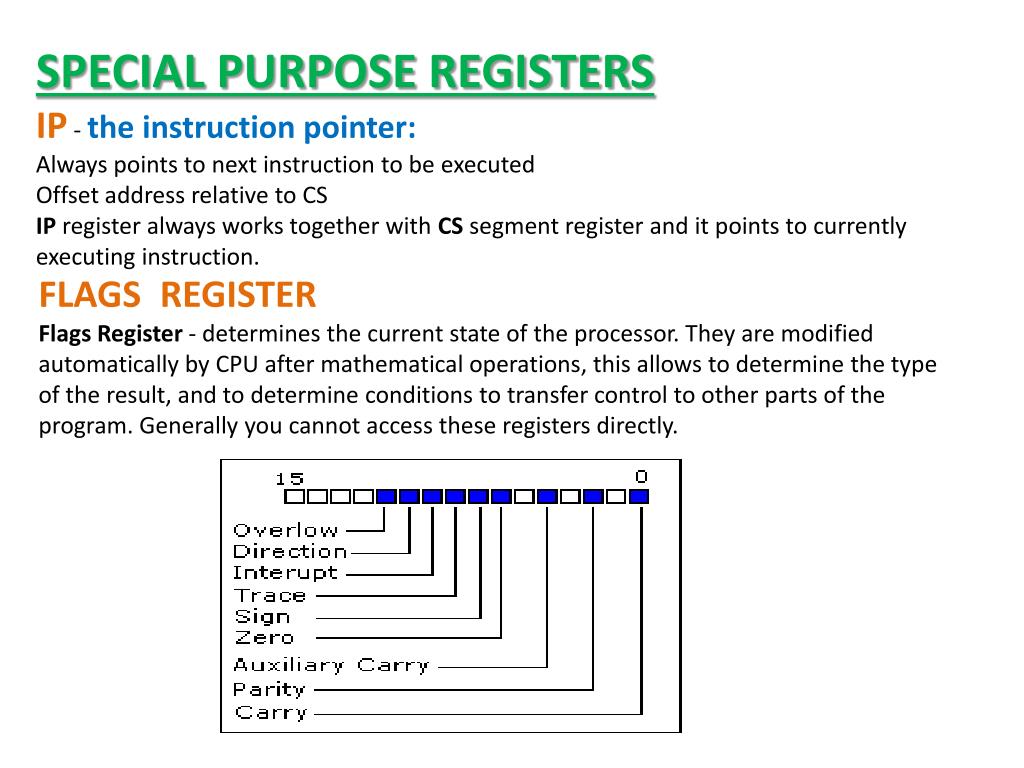 SPECIAL PURPOSE REGISTERS

IP - the instruction pointer:

Always points to next instruction to be executed
Offset address relative to CS
IP register always works together with CS segment register and it points to currently executing instruction.

FLAGS REGISTER

Flags Register - determines the current state of the processor. They are modified automatically by CPU after mathematical operations, this allows to determine the type of the result, and to determine conditions to transfer control to other parts of the program. Generally you cannot access these registers directly.

15
0
Overlow
Direction
Interupt
Trace
Sign
Zero
Auxiliary Carry
Parity
Carry